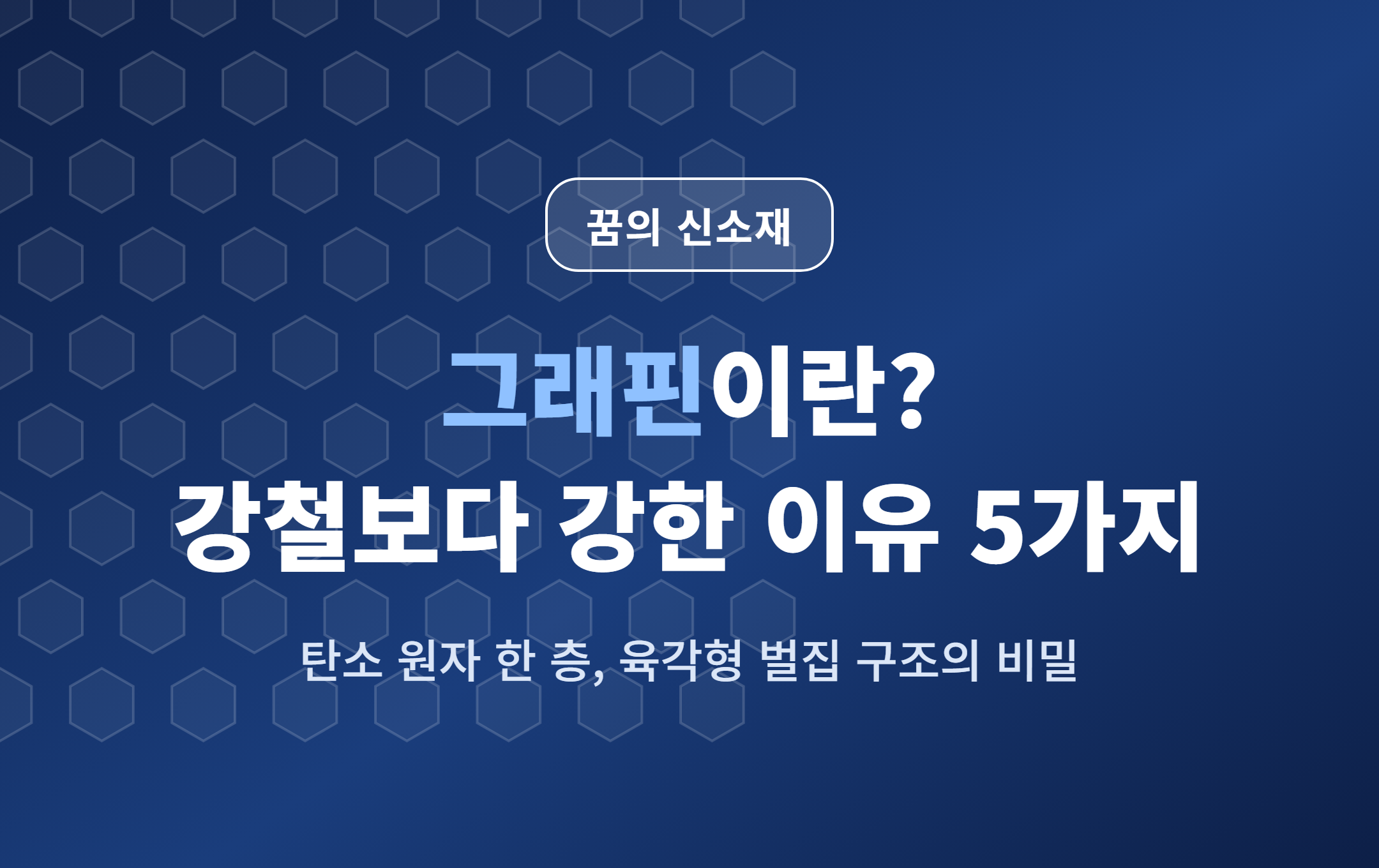 꿈의 신소재

그래핀이란?
강철보다 강한 이유 5가지

탄소 원자 한 층, 육각형 벌집 구조의 비밀